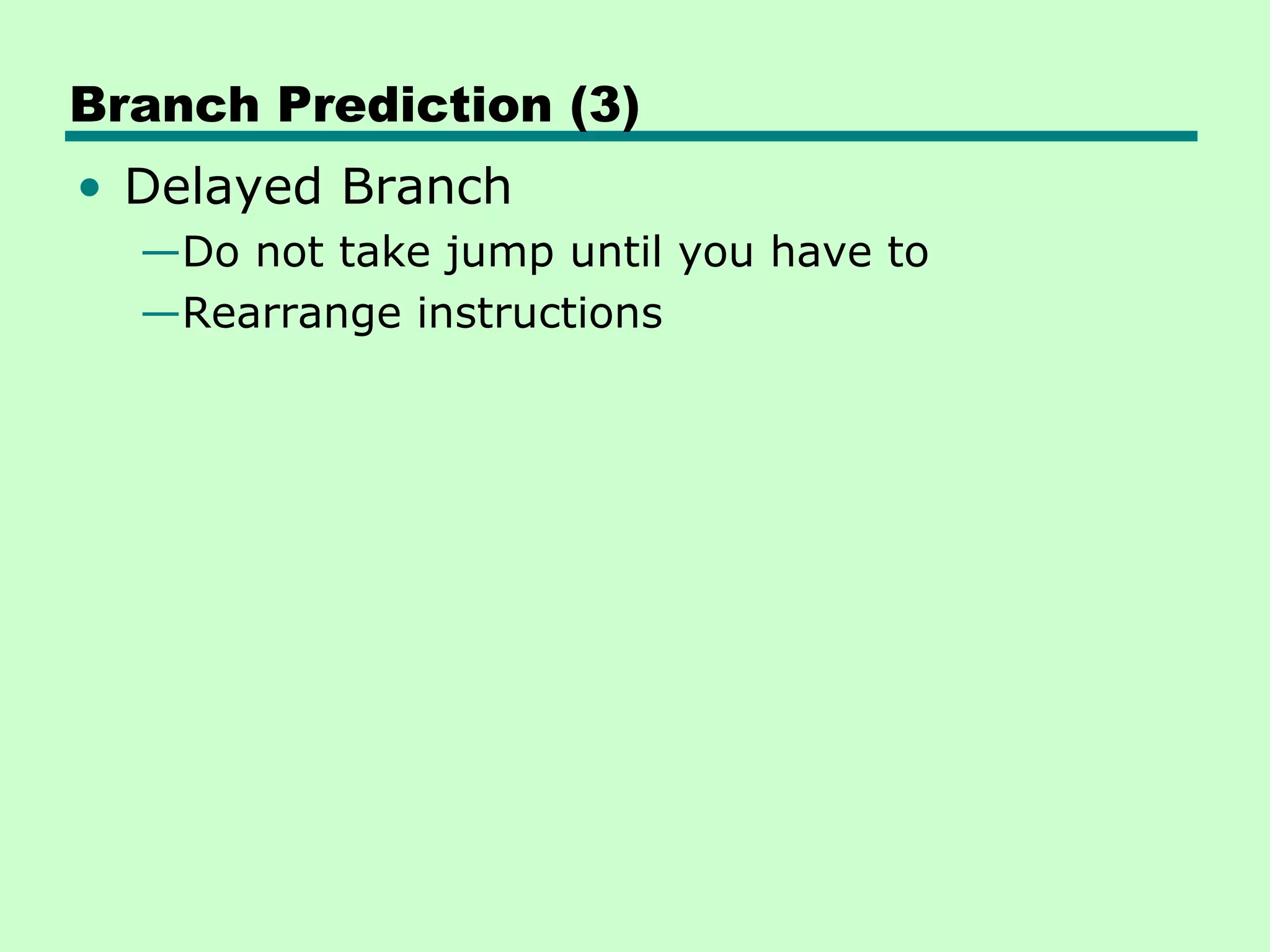 Branch Prediction (3)

• Delayed Branch

—Do not take jump until you have to

—Rearrange instructions